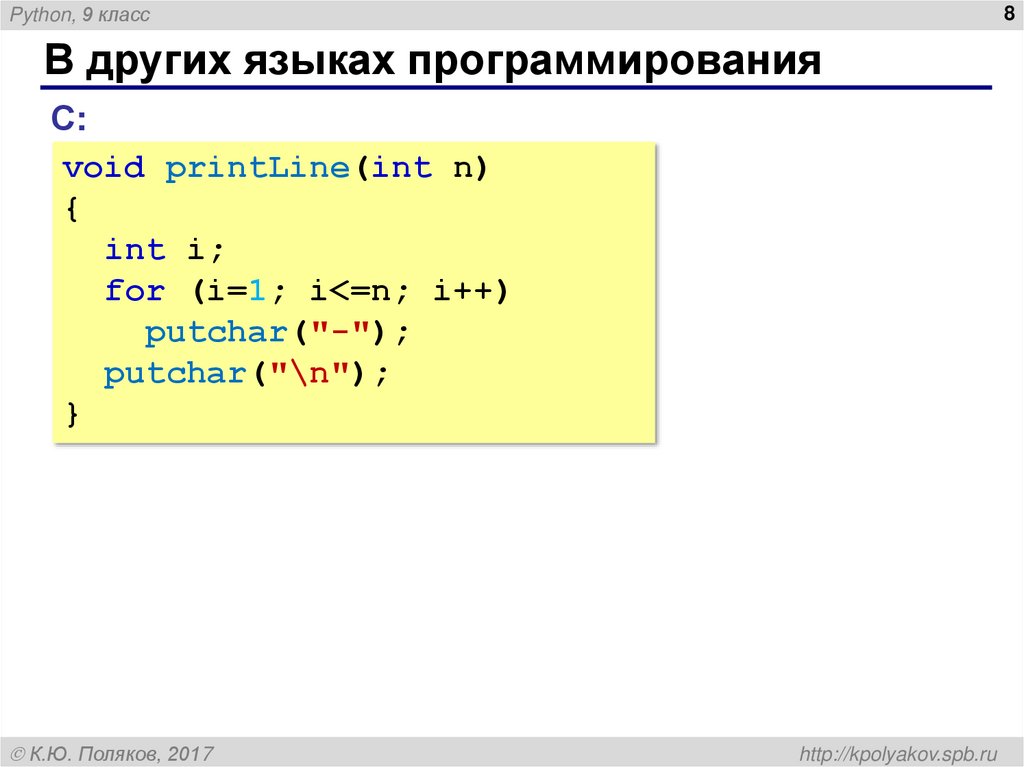 Python, 9 класс

8

В других языках программирования

С:

void printLine(int n)
{
  int i;
  for (i=1; i<=n; i++)
    putchar("-");
  putchar("\n");
}

© К.Ю. Поляков, 2017

http://kpolyakov.spb.ru